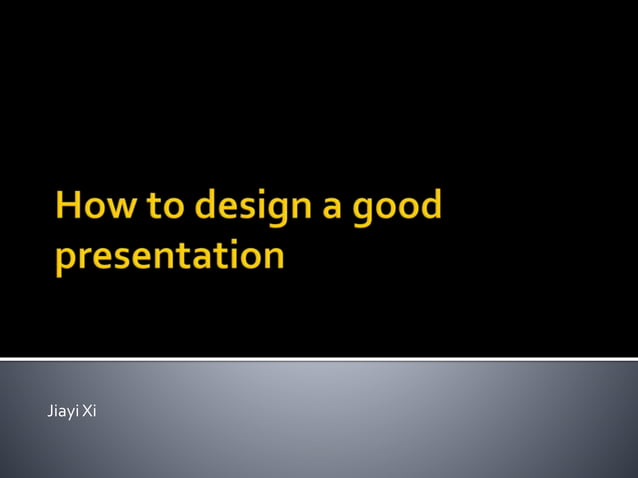 How to design a good presentation

Jiayi Xi